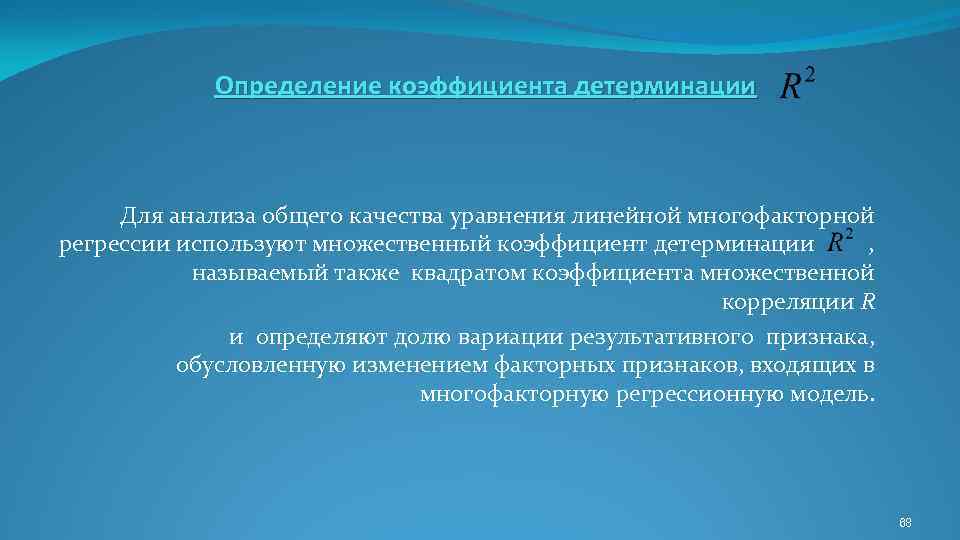 Определение коэффициента детерминации $R^2$

Для анализа общего качества уравнения линейной многофакторной регрессии используют множественный коэффициент детерминации $R^2$ , называемый также квадратом коэффициента множественной корреляции R

и определяют долю вариации результативного признака, обусловленную изменением факторных признаков, входящих в многофакторную регрессионную модель.

68